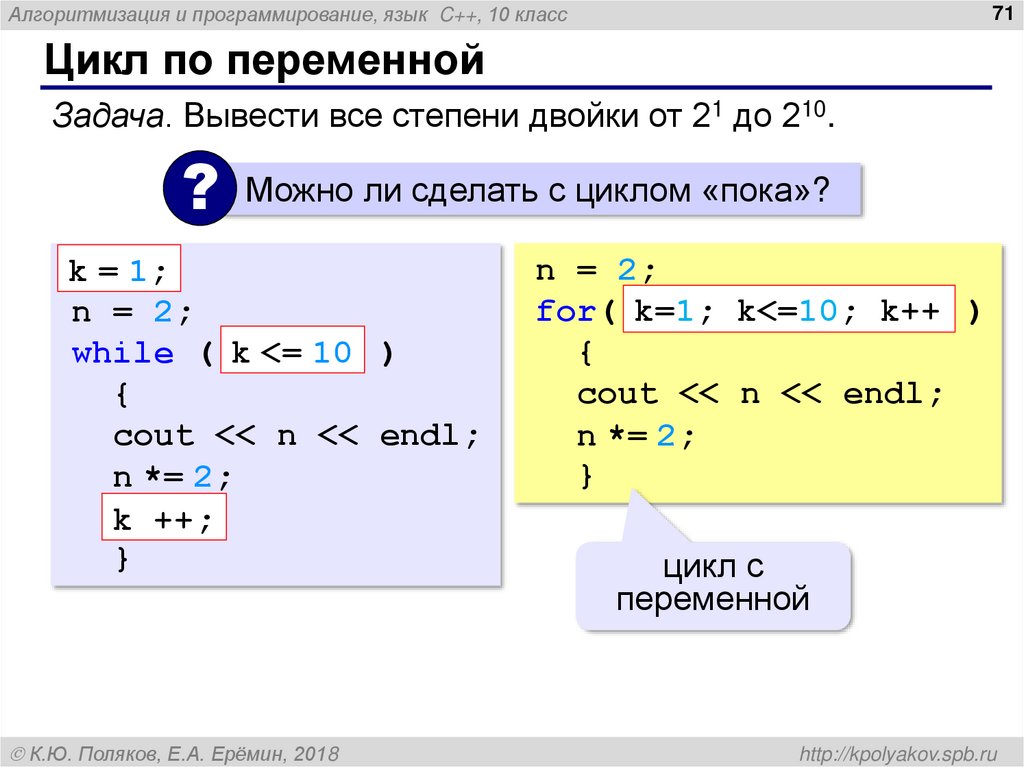 Алгоритмизация и программирование, язык C++, 10 класс

71

Цикл по переменной

Задача. Вывести все степени двойки от $2^1$ до $2^{10}$.

?

Можно ли сделать с циклом «пока»?

k = 1;
n = 2;
while ( k <= 10 )
{
cout << n << endl;
n *= 2;
k ++;
}

n = 2;
for( k=1; k<=10; k++ )
{
cout << n << endl;
n *= 2;
}

цикл с переменной

© К.Ю. Поляков, Е.А. Ерёмин, 2018

http://kpolyakov.spb.ru